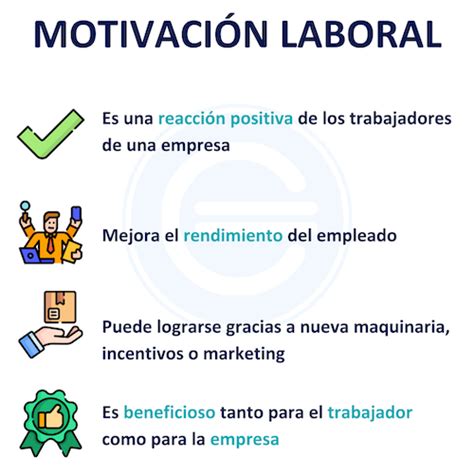 MOTIVACIÓN LABORAL

Es una reacción positiva de los trabajadores de una empresa

Mejora el rendimiento del empleado

Puede lograrse gracias a nueva maquinaria, incentivos o marketing

Es beneficioso tanto para el trabajador como para la empresa